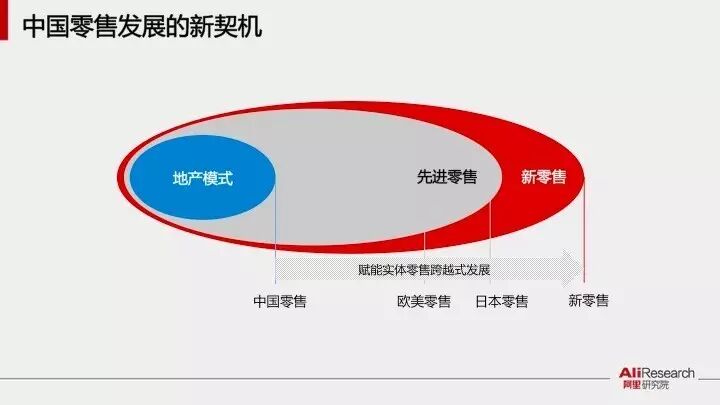 中国零售发展的新契机

地产模式

先进零售

新零售

赋能实体零售跨越式发展

中国零售

欧美零售

日本零售

新零售

AliResearch
阿里研究院